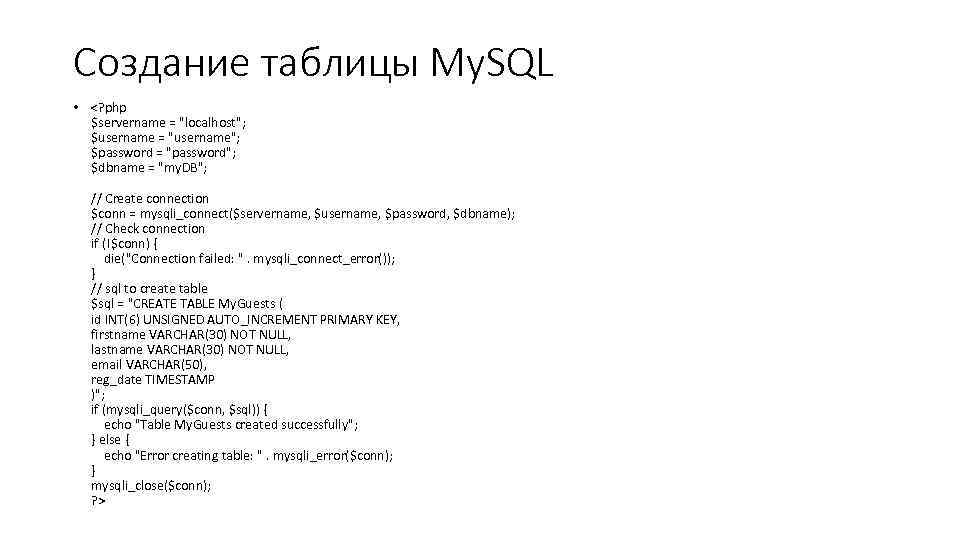 Создание таблицы My.SQL

• <?php
$servername = "localhost";
$username = "username";
$password = "password";
$dbname = "my.DB";

// Create connection
$conn = mysqli_connect($servername, $username, $password, $dbname);
// Check connection
if (!$conn) {
die("Connection failed: " . mysqli_connect_error());
}
// sql to create table
$sql = "CREATE TABLE My.Guests (
id INT(6) UNSIGNED AUTO_INCREMENT PRIMARY KEY,
firstname VARCHAR(30) NOT NULL,
lastname VARCHAR(30) NOT NULL,
email VARCHAR(50),
reg_date TIMESTAMP
)";
if (mysqli_query($conn, $sql)) {
echo "Table My.Guests created successfully";
} else {
echo "Error creating table: " . mysqli_error($conn);
}
mysqli_close($conn);
?>